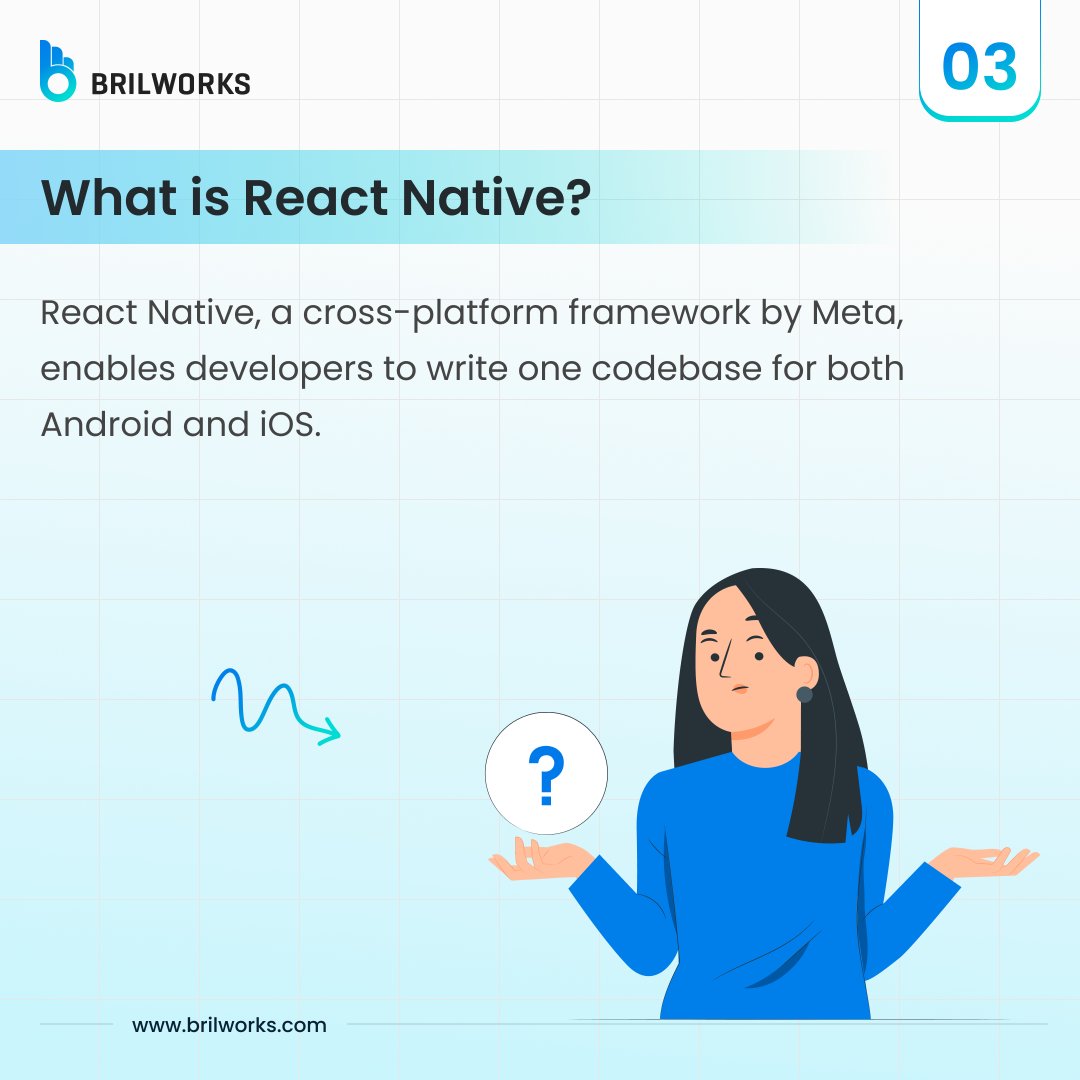 BRILWORKS

03

What is React Native?

React Native, a cross-platform framework by Meta, enables developers to write one codebase for both Android and iOS.

?

www.brilworks.com